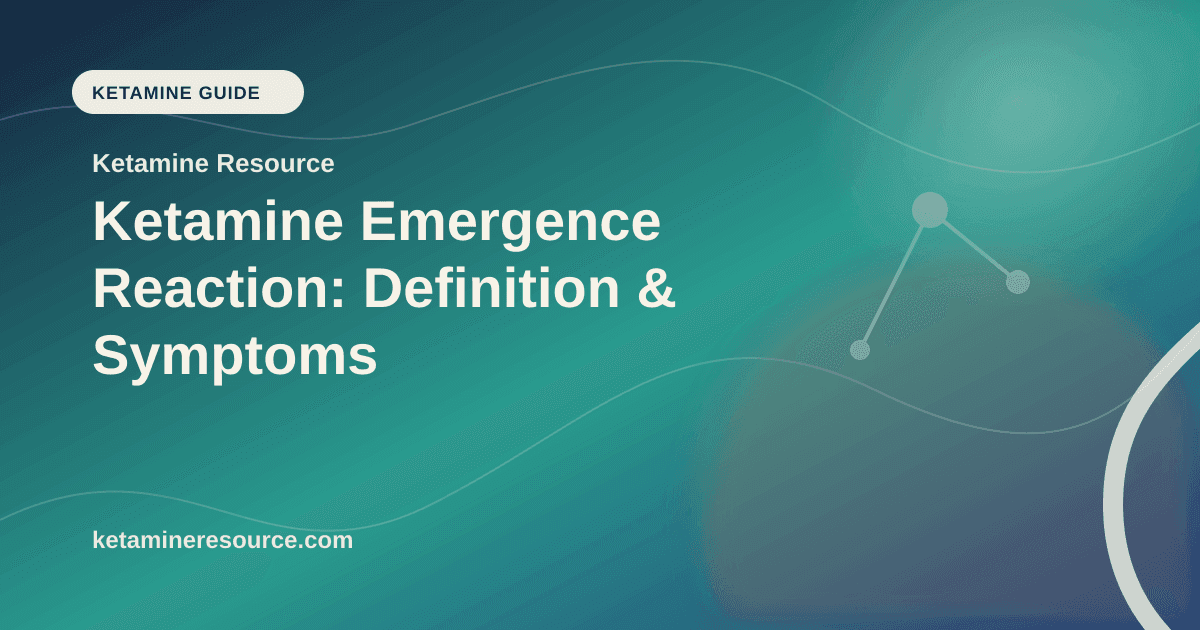 KETAMINE GUIDE

Ketamine Resource

Ketamine Emergence Reaction: Definition & Symptoms

ketamineresource.com